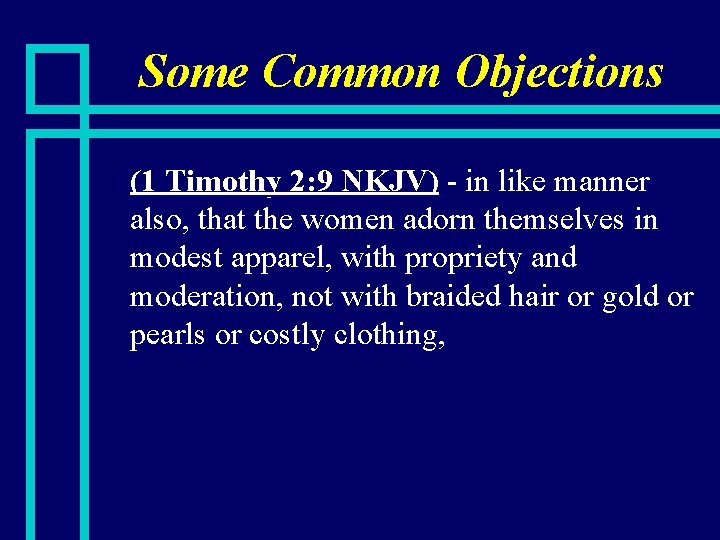 Some Common Objections

(1 Timothy 2:9 NKJV) - in like manner also, that the women adorn themselves in modest apparel, with propriety and moderation, not with braided hair or gold or pearls or costly clothing,